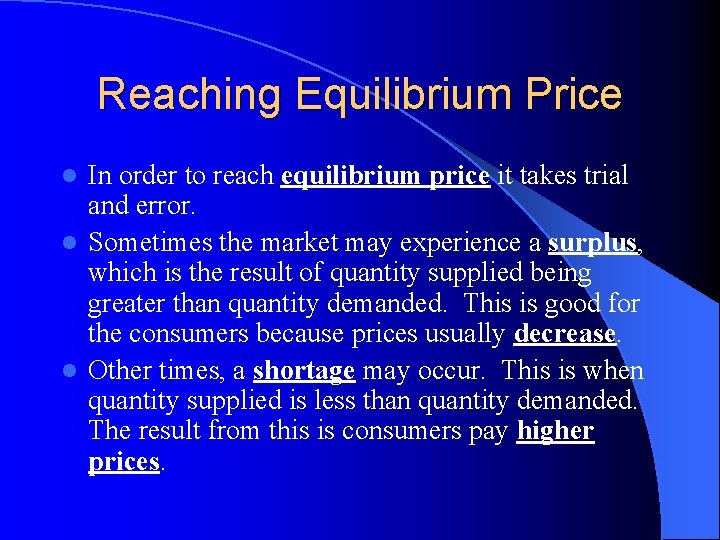 Reaching Equilibrium Price

- In order to reach equilibrium price it takes trial and error.
- Sometimes the market may experience a surplus, which is the result of quantity supplied being greater than quantity demanded. This is good for the consumers because prices usually decrease.
- Other times, a shortage may occur. This is when quantity supplied is less than quantity demanded. The result from this is consumers pay higher prices.